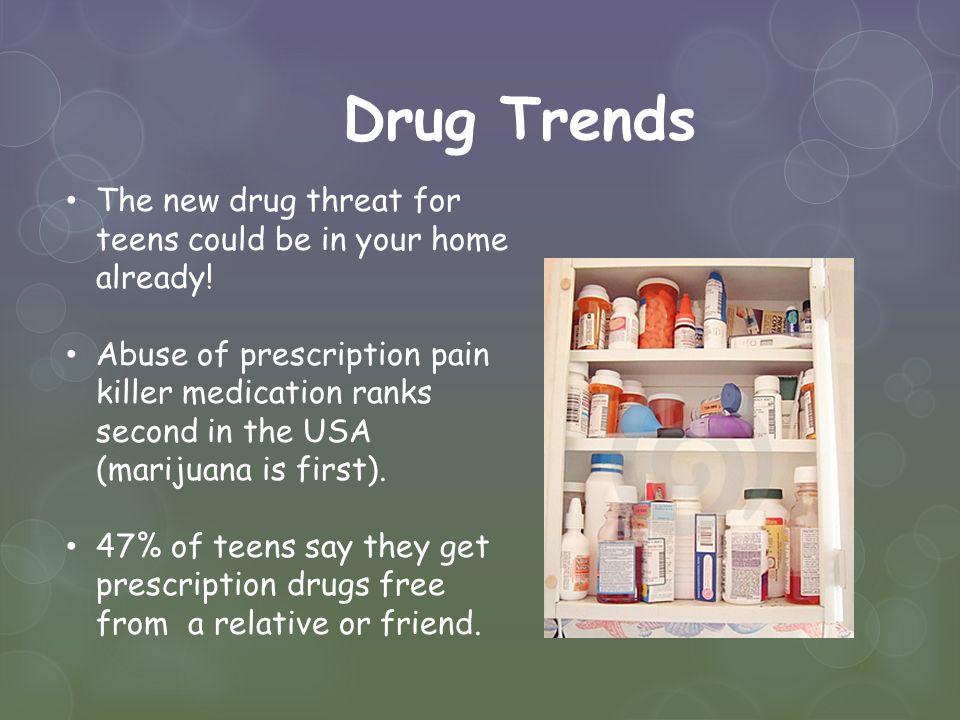 Drug Trends

• The new drug threat for teens could be in your home already!

• Abuse of prescription pain killer medication ranks second in the USA (marijuana is first).

• 47% of teens say they get prescription drugs free from  a relative or friend.